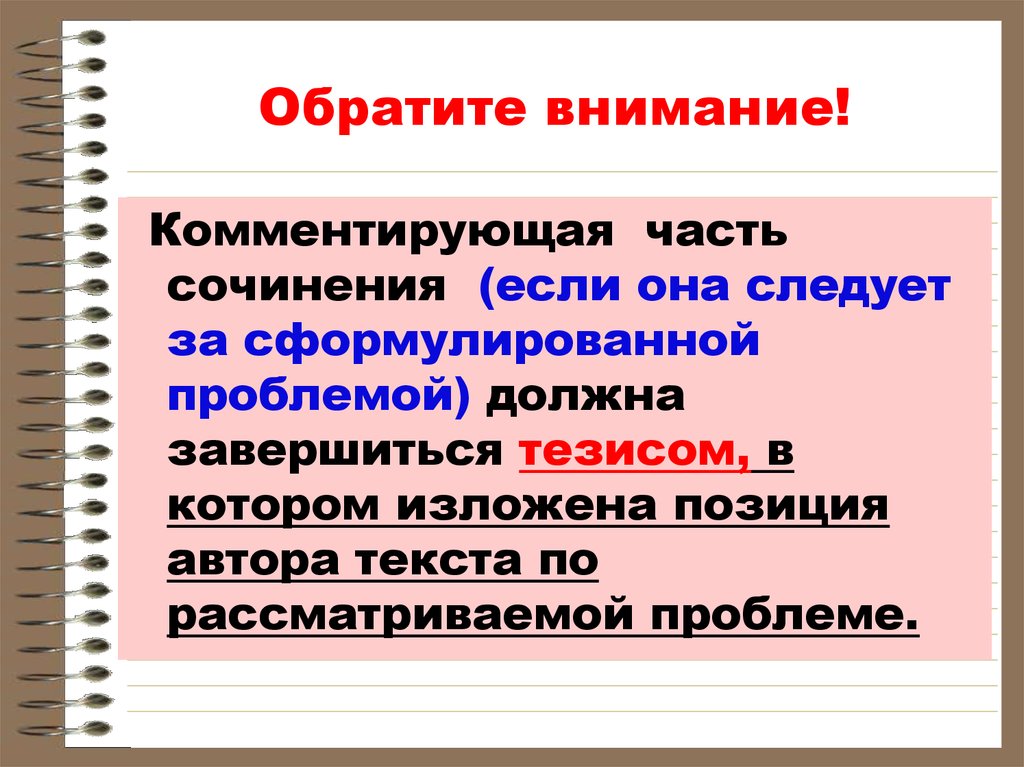 Обратите внимание!

Комментирующая часть сочинения (если она следует за сформулированной проблемой) должна завершиться тезисом, в котором изложена позиция автора текста по рассматриваемой проблеме.